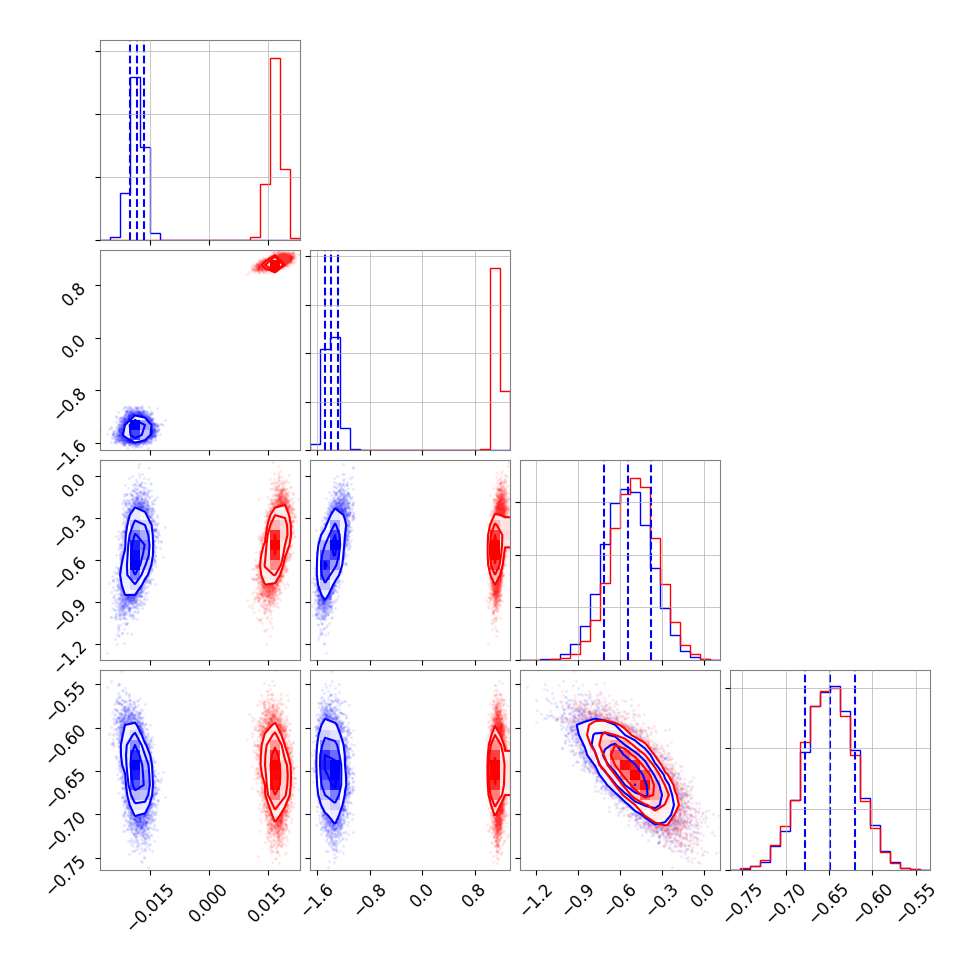 0.8
0.0
−0.8
−1.6
0.0
−0.3
−0.6
−0.9
−1.2
−0.55
−0.60
−0.65
−0.70
−0.75
−0.015
0.000
0.015
−1.6
−0.8
0.0
0.8
−1.2
−0.9
−0.6
−0.3
0.0
−0.75
−0.70
−0.65
−0.60
−0.55